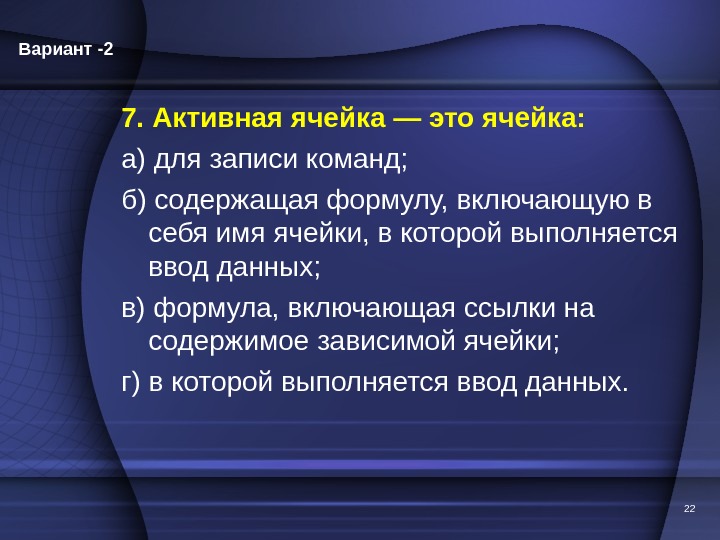 Вариант -2

7. Активная ячейка — это ячейка:

а) для записи команд;

б) содержащая формулу, включающую в себя имя ячейки, в которой выполняется ввод данных;

в) формула, включающая ссылки на содержимое зависимой ячейки;

г) в которой выполняется ввод данных.

22